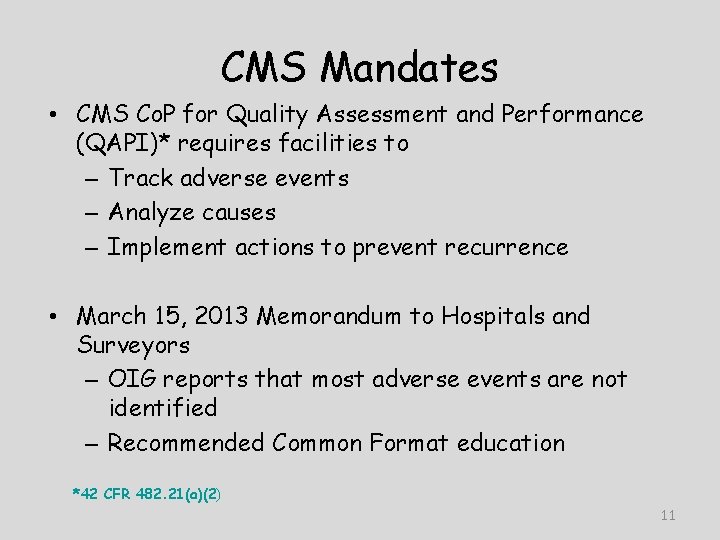 CMS Mandates

• CMS CoP for Quality Assessment and Performance (QAPI)* requires facilities to
– Track adverse events
– Analyze causes
– Implement actions to prevent recurrence

• March 15, 2013 Memorandum to Hospitals and Surveyors
– OIG reports that most adverse events are not identified
– Recommended Common Format education

*42 CFR 482.21(a)(2)

11